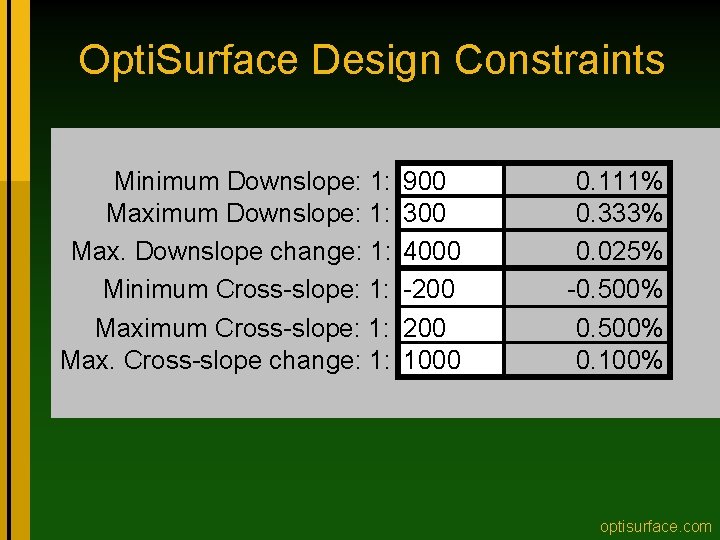 OptiSurface Design Constraints

| | | |
|---|---|---|
| Minimum Downslope: 1: | 900 | 0.111% |
| Maximum Downslope: 1: | 300 | 0.333% |
| Max. Downslope change: 1: | 4000 | 0.025% |
| Minimum Cross-slope: 1: | -200 | -0.500% |
| Maximum Cross-slope: 1: | 200 | 0.500% |
| Max. Cross-slope change: 1: | 1000 | 0.100% |

optisurface.com